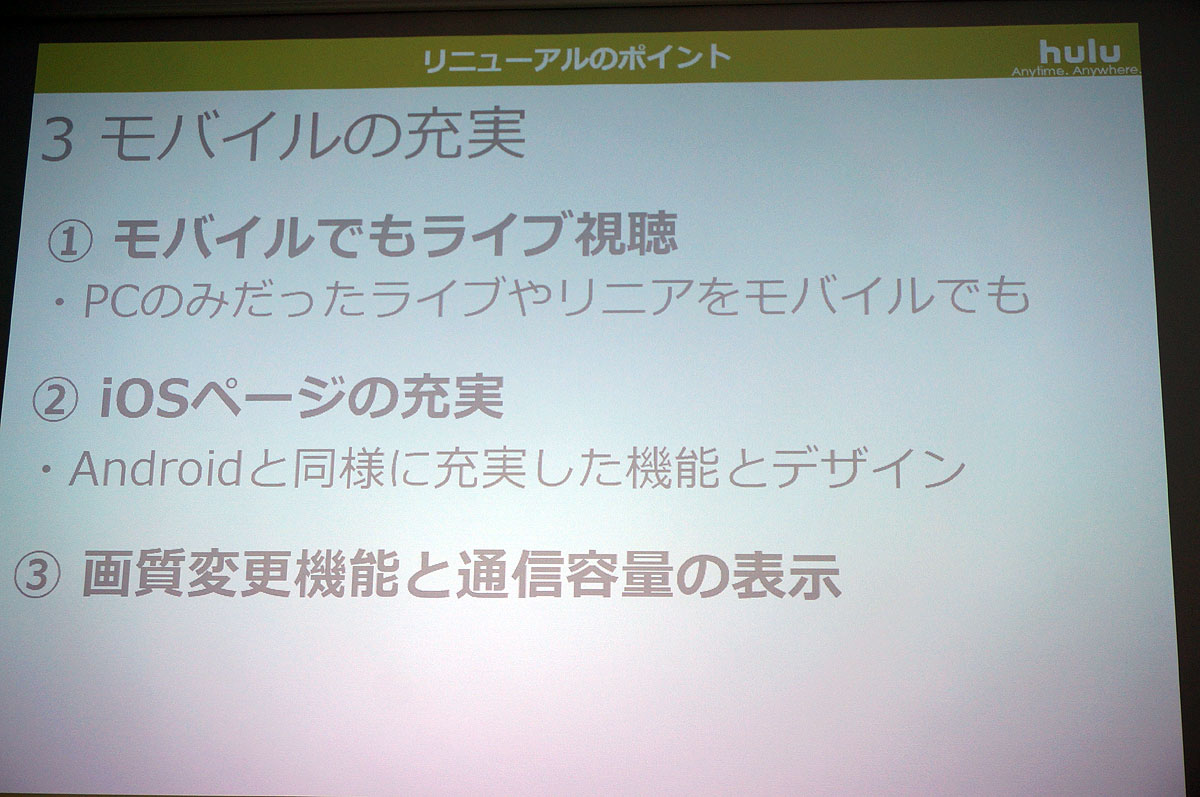 リニューアルのポイント

hulu
Anytime. Anywhere.

3 モバイルの充実

① モバイルでもライブ視聴
・PCのみだったライブやリニアをモバイルでも

② iOSページの充実
・Androidと同様に充実した機能とデザイン

③ 画質変更機能と通信容量の表示